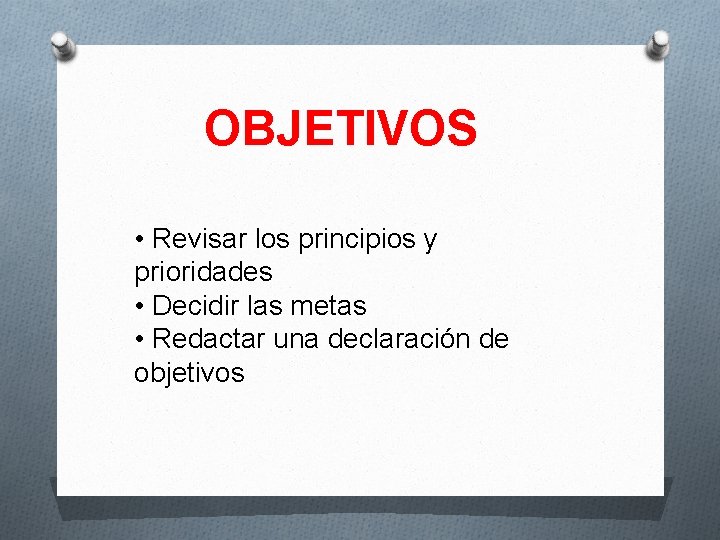 OBJETIVOS

• Revisar los principios y prioridades
• Decidir las metas
• Redactar una declaración de objetivos